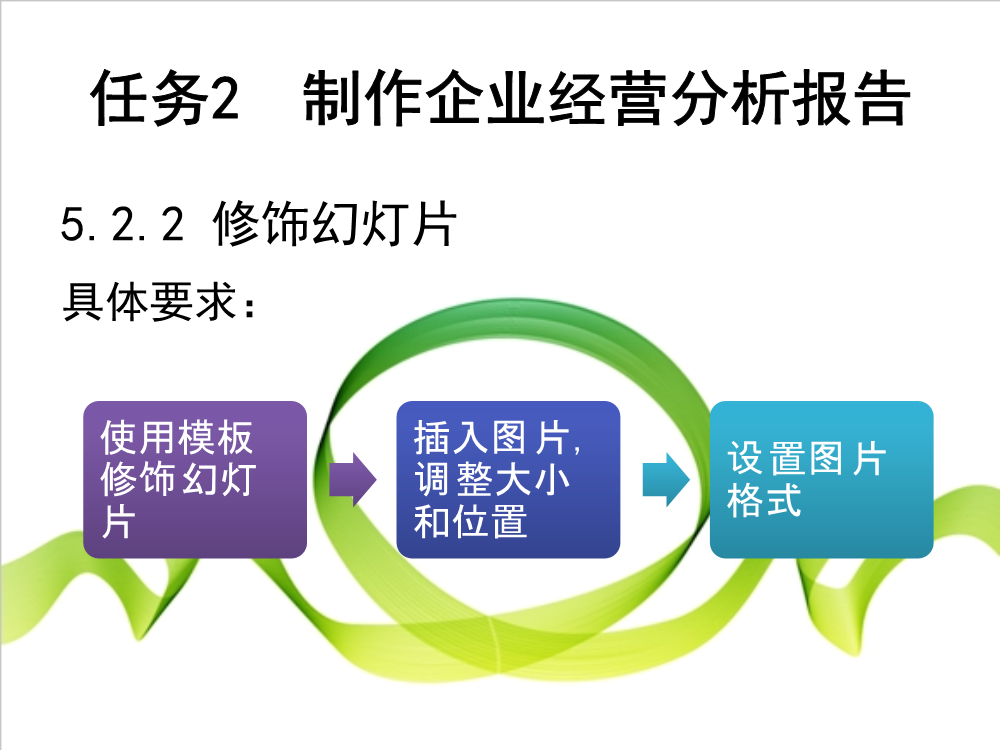 任务2　制作企业经营分析报告

5.2.2 修饰幻灯片

具体要求：

使用模板修饰幻灯片

插入图片,调整大小和位置

设置图片格式